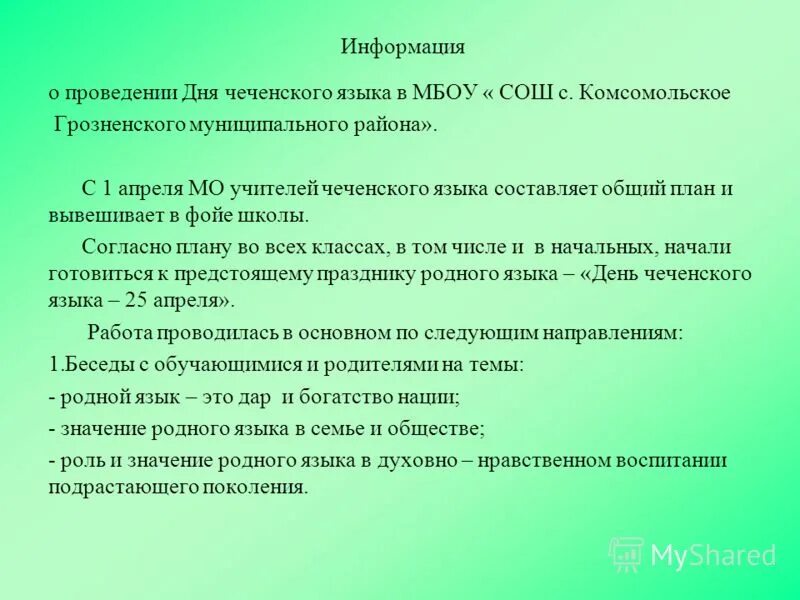 Информация

о проведении Дня чеченского языка в МБОУ « СОШ с. Комсомольское Грозненского муниципального района».

С 1 апреля МО учителей чеченского языка составляет общий план и вывешивает в фойе школы.

Согласно плану во всех классах, в том числе и в начальных, начали готовиться к предстоящему празднику родного языка – «День чеченского языка – 25 апреля».

Работа проводилась в основном по следующим направлениям:

1.Беседы с обучающимися и родителями на темы:

- родной язык – это дар и богатство нации;

- значение родного языка в семье и обществе;

- роль и значение родного языка в духовно – нравственном воспитании подрастающего поколения.

MyShared